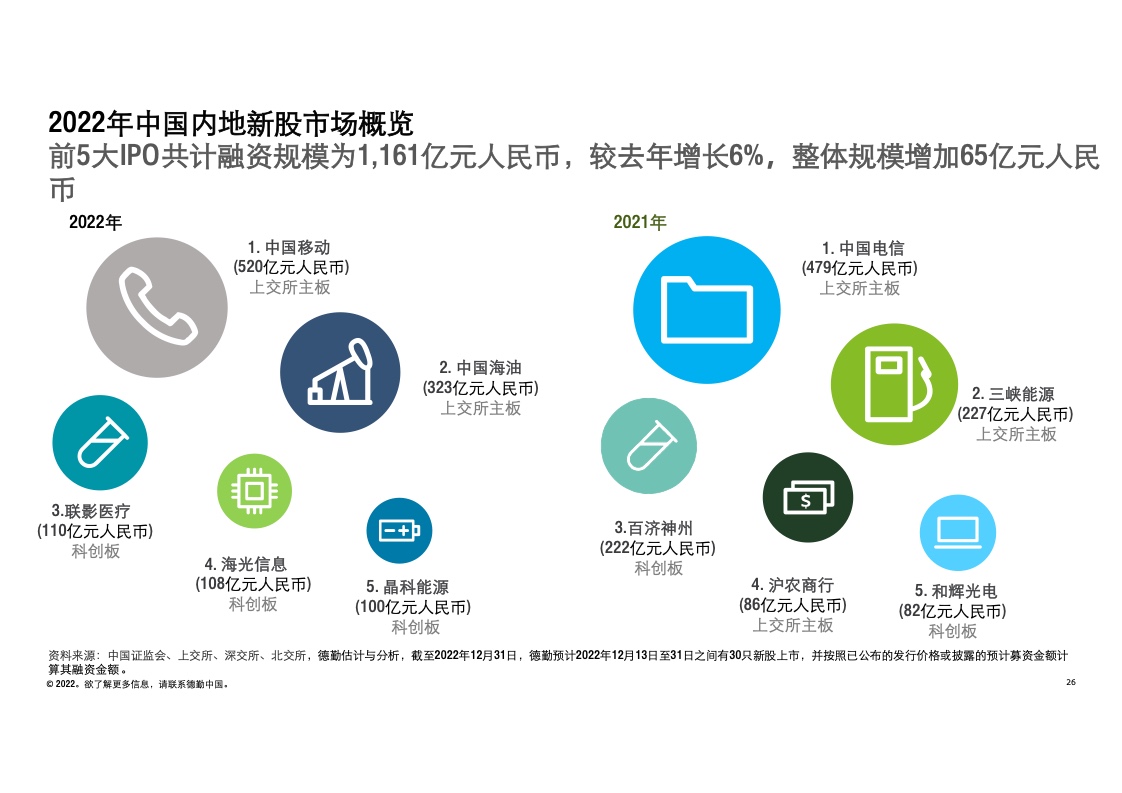 2022年中国内地新股市场概览
前5大IPO共计融资规模为1,161亿元人民币，较去年增长6%，整体规模增加65亿元人民币

2022年

1. 中国移动
(520亿元人民币)
上交所主板

2. 中国海油
(323亿元人民币)
上交所主板

3.联影医疗
(110亿元人民币)
科创板

4. 海光信息
(108亿元人民币)
科创板

5. 晶科能源
(100亿元人民币)
科创板

2021年

1. 中国电信
(479亿元人民币)
上交所主板

2. 三峡能源
(227亿元人民币)
上交所主板

3.百济神州
(222亿元人民币)
科创板

4. 沪农商行
(86亿元人民币)
上交所主板

5. 和辉光电
(82亿元人民币)
科创板

资料来源：中国证监会、上交所、深交所、北交所，德勤估计与分析，截至2022年12月31日，德勤预计2022年12月13日至31日之间有30只新股上市，并按照已公布的发行价格或披露的预计募资金额计算其融资金额。
© 2022。欲了解更多信息，请联系德勤中国。
26